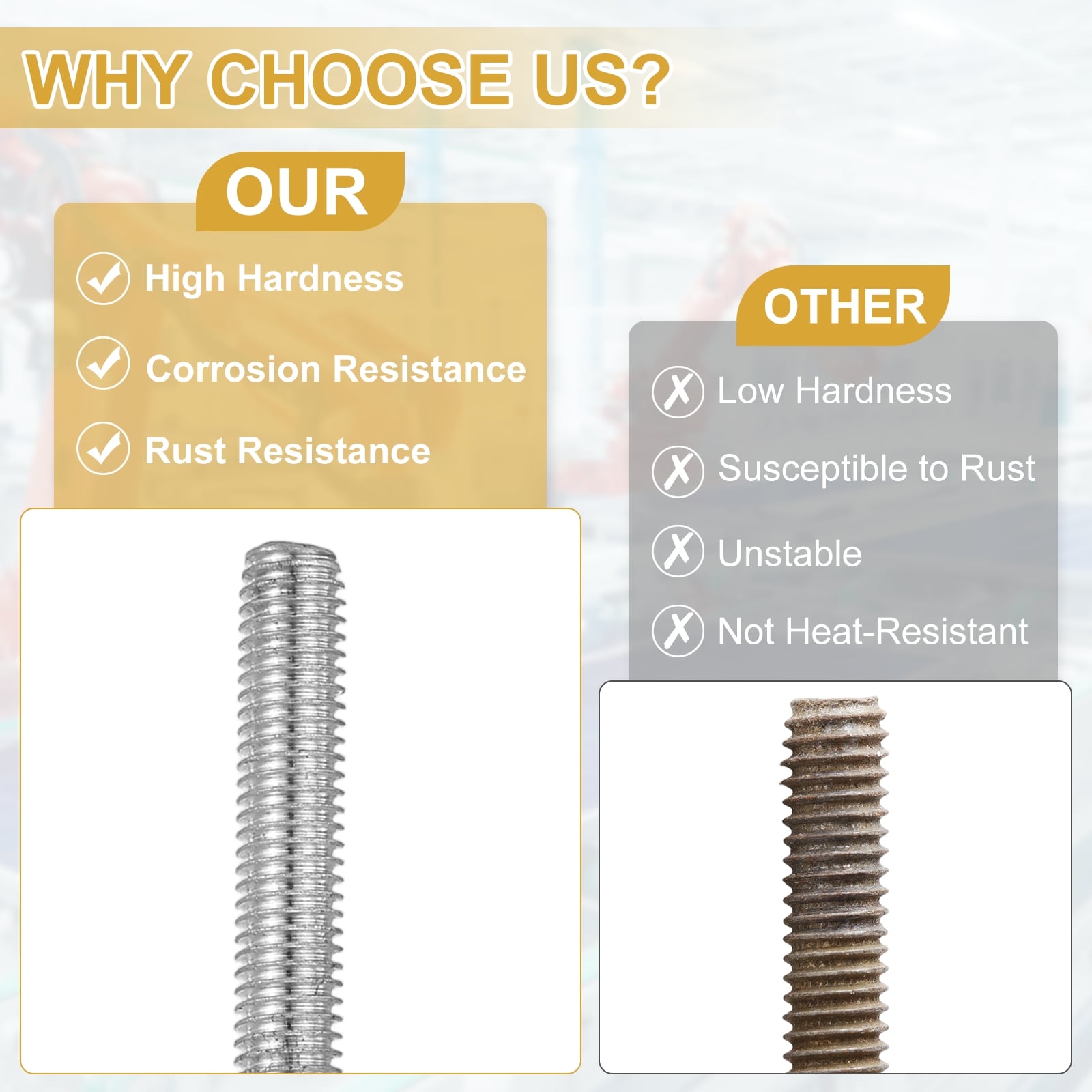 WHY CHOOSE US?

OUR

High Hardness

Corrosion Resistance

Rust Resistance

OTHER

Low Hardness

Susceptible to Rust

Unstable

Not Heat-Resistant